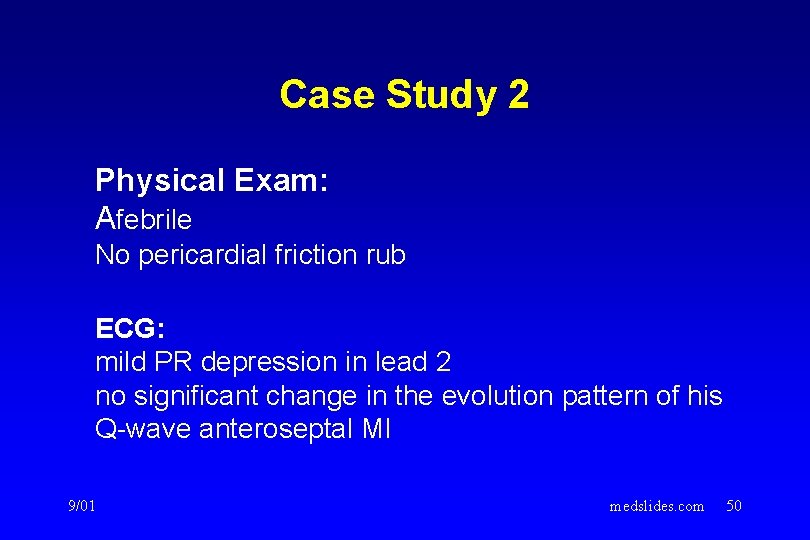 Case Study 2

Physical Exam:
Afebrile
No pericardial friction rub

ECG:
mild PR depression in lead 2
no significant change in the evolution pattern of his Q-wave anteroseptal MI

9/01

medslides.com 50